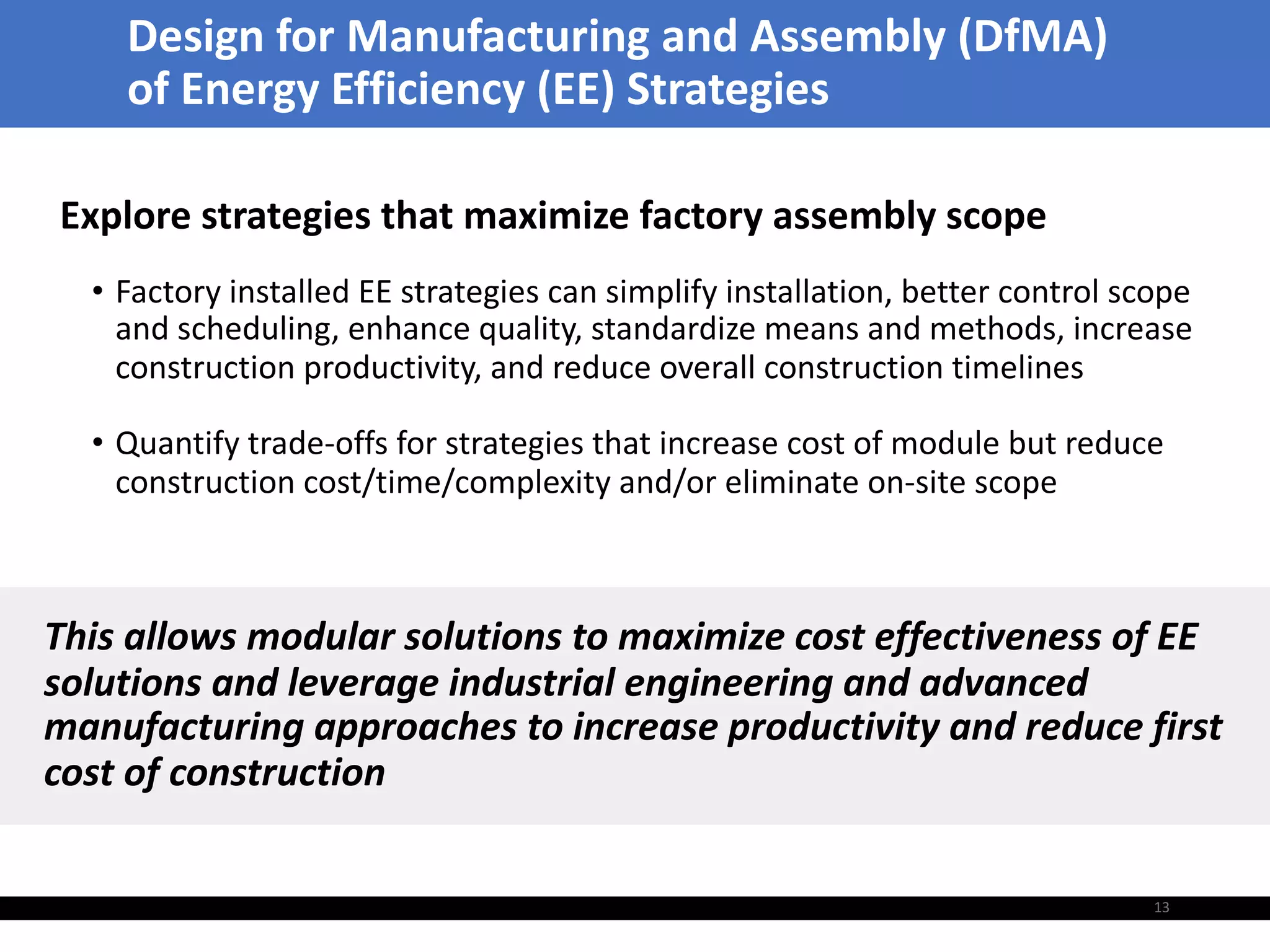 Design for Manufacturing and Assembly (DfMA) of Energy Efficiency (EE) Strategies

Explore strategies that maximize factory assembly scope

• Factory installed EE strategies can simplify installation, better control scope and scheduling, enhance quality, standardize means and methods, increase construction productivity, and reduce overall construction timelines

• Quantify trade-offs for strategies that increase cost of module but reduce construction cost/time/complexity and/or eliminate on-site scope

This allows modular solutions to maximize cost effectiveness of EE solutions and leverage industrial engineering and advanced manufacturing approaches to increase productivity and reduce first cost of construction

13